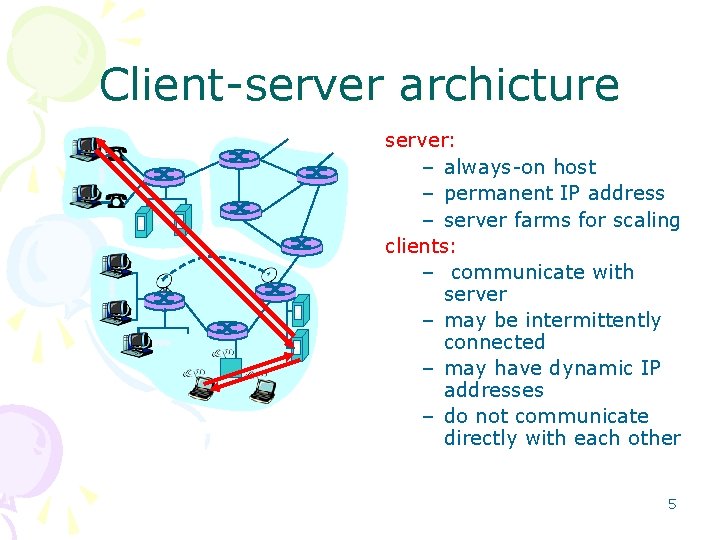 Client-server archicture

server:
– always-on host
– permanent IP address
– server farms for scaling

clients:
– communicate with server
– may be intermittently connected
– may have dynamic IP addresses
– do not communicate directly with each other

5